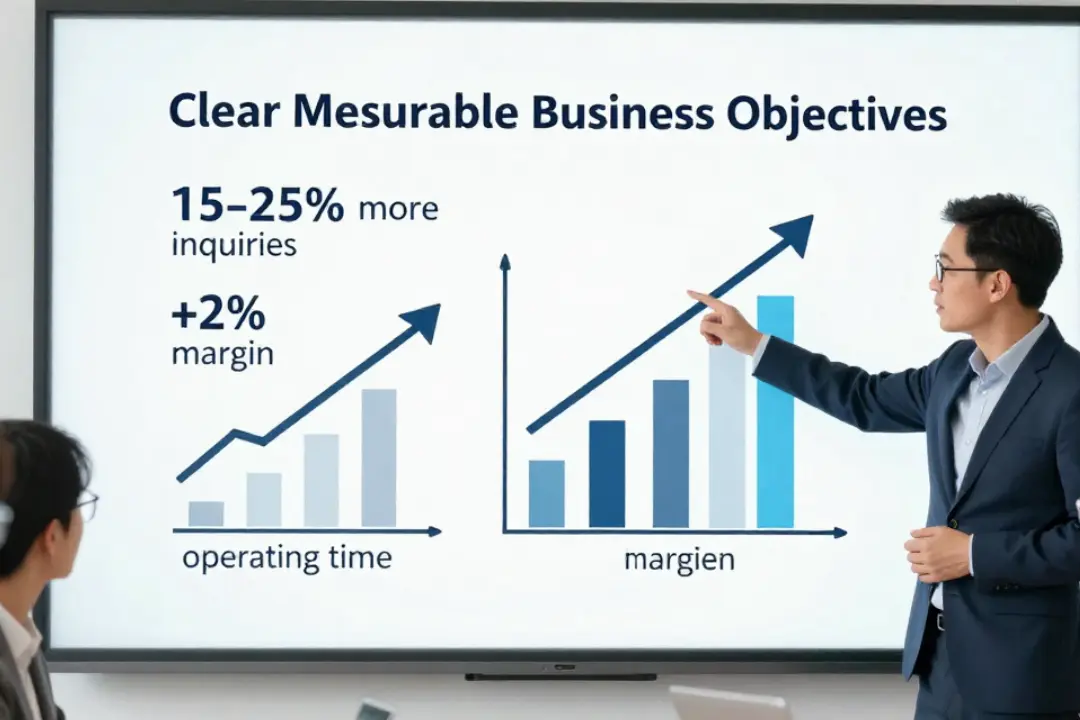 Clear Mesurable Business Objectives

15–25% more inquiries

+2% margin

operating time

margien